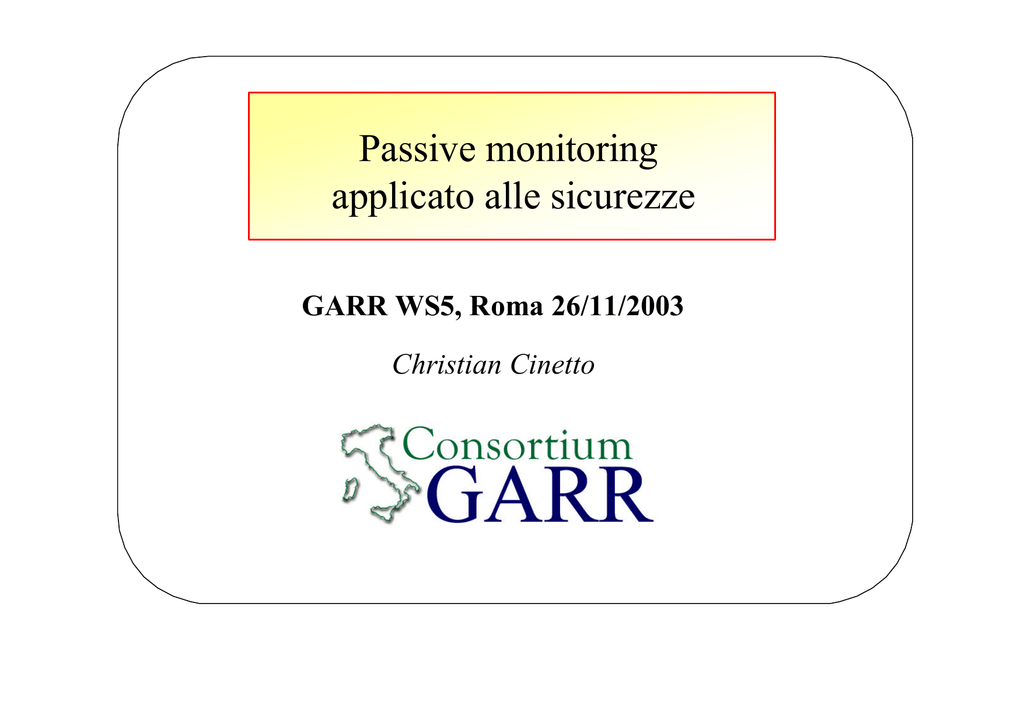 Passive monitoring
applicato alle sicurezze

GARR WS5, Roma 26/11/2003

Christian Cinetto

Consortium
GARR